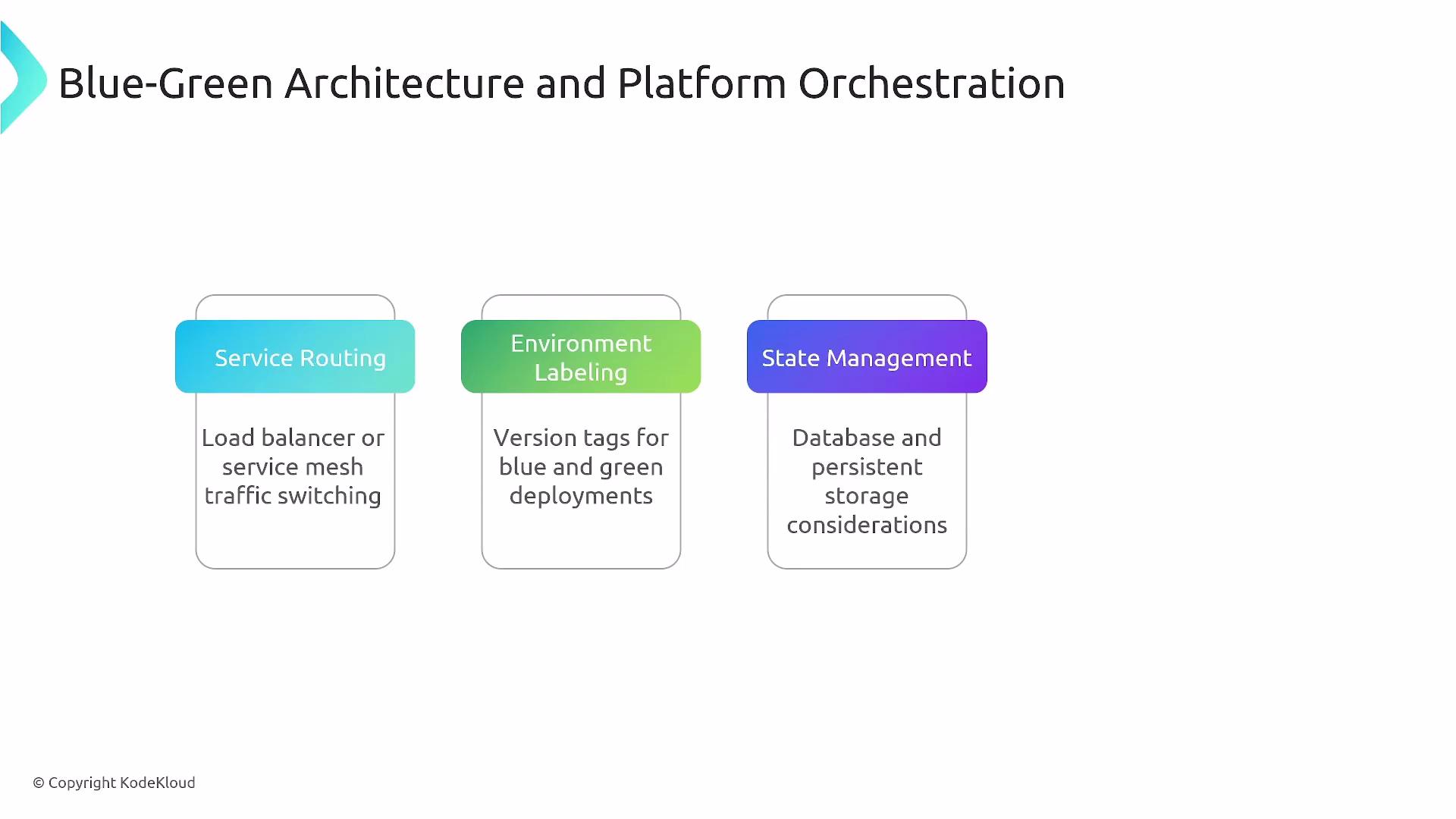 Blue-Green Architecture and Platform Orchestration

Service Routing

Load balancer or service mesh traffic switching

Environment Labeling

Version tags for blue and green deployments

State Management

Database and persistent storage considerations

© Copyright KodeKloud